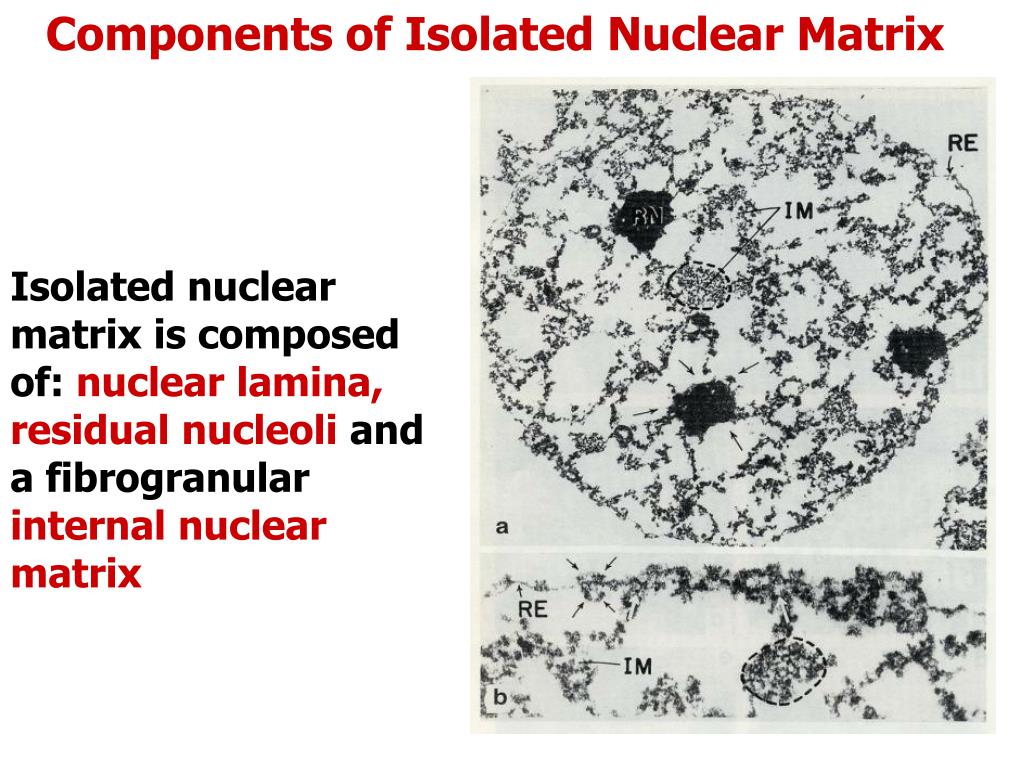 Components of Isolated Nuclear Matrix

Isolated nuclear matrix is composed of: nuclear lamina, residual nucleoli and a fibrogranular internal nuclear matrix

RE
RN
IM
a
RE
IM
b